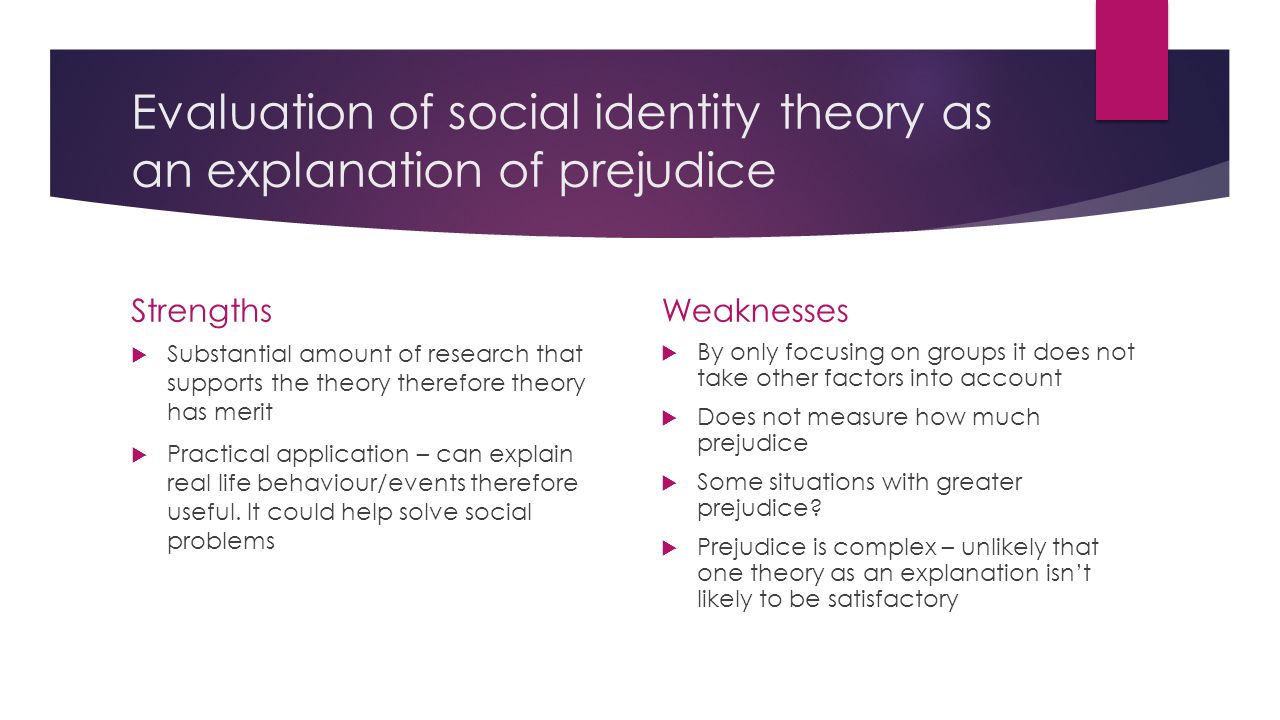 Evaluation of social identity theory as an explanation of prejudice

Strengths

Substantial amount of research that supports the theory therefore theory has merit

Practical application – can explain real life behaviour/events therefore useful. It could help solve social problems

Weaknesses

By only focusing on groups it does not take other factors into account

Does not measure how much prejudice

Some situations with greater prejudice?

Prejudice is complex – unlikely that one theory as an explanation isn't likely to be satisfactory